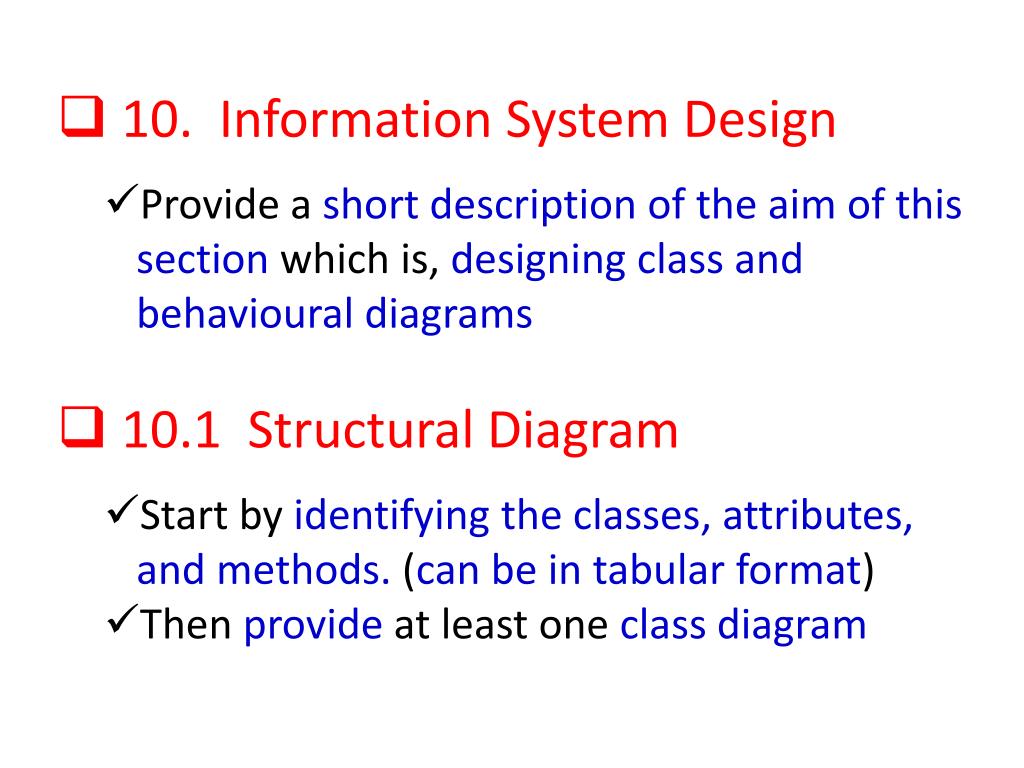 ❑ 10. Information System Design

✓Provide a short description of the aim of this section which is, designing class and behavioural diagrams

❑ 10.1 Structural Diagram

✓Start by identifying the classes, attributes, and methods. (can be in tabular format)
✓Then provide at least one class diagram